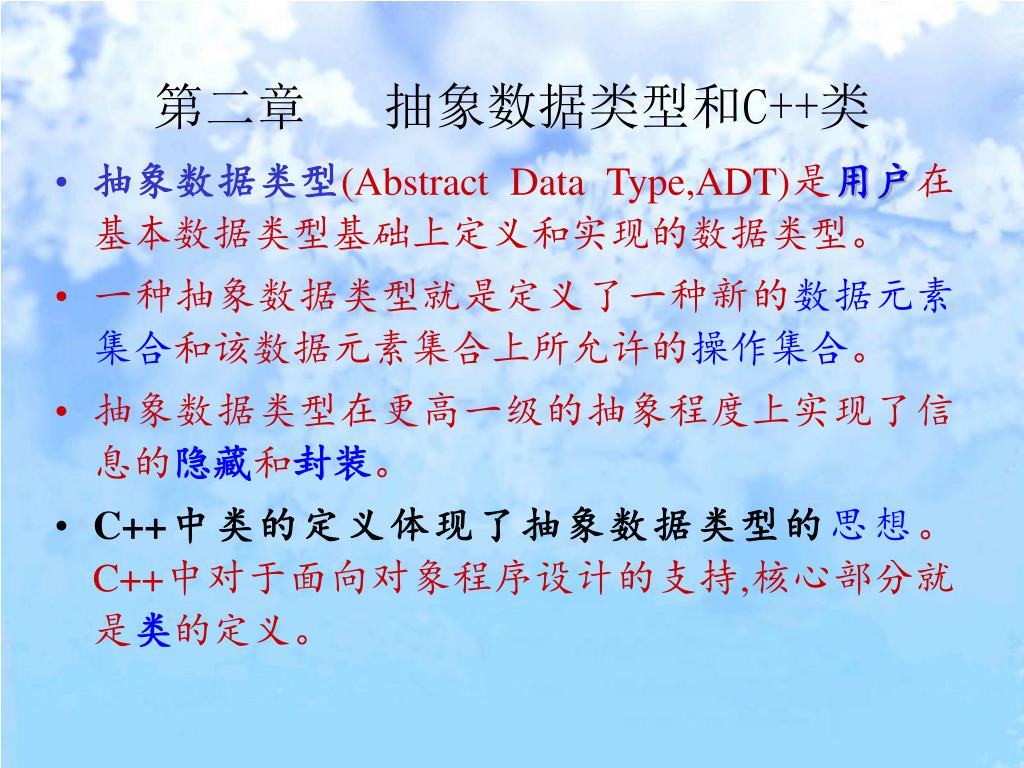 第二章　　抽象数据类型和C++类

• 抽象数据类型(Abstract Data Type,ADT)是用户在基本数据类型基础上定义和实现的数据类型。

• 一种抽象数据类型就是定义了一种新的数据元素集合和该数据元素集合上所允许的操作集合。

• 抽象数据类型在更高一级的抽象程度上实现了信息的隐藏和封装。

• C++中类的定义体现了抽象数据类型的思想。C++中对于面向对象程序设计的支持,核心部分就是类的定义。